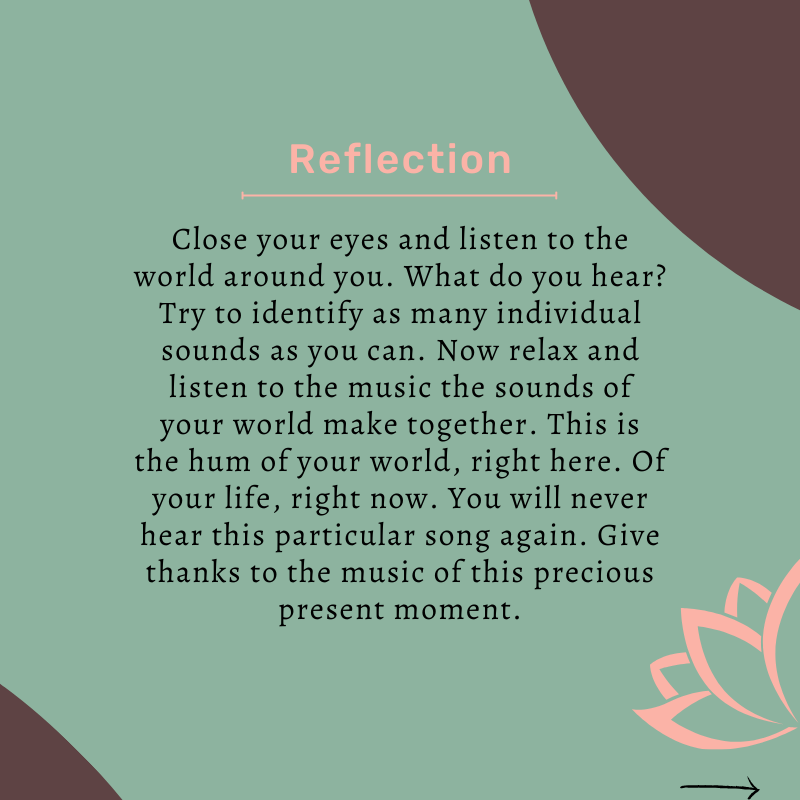 Reflection

Close your eyes and listen to the world around you. What do you hear? Try to identify as many individual sounds as you can. Now relax and listen to the music the sounds of your world make together. This is the hum of your world, right here. Of your life, right now. You will never hear this particular song again. Give thanks to the music of this precious present moment.